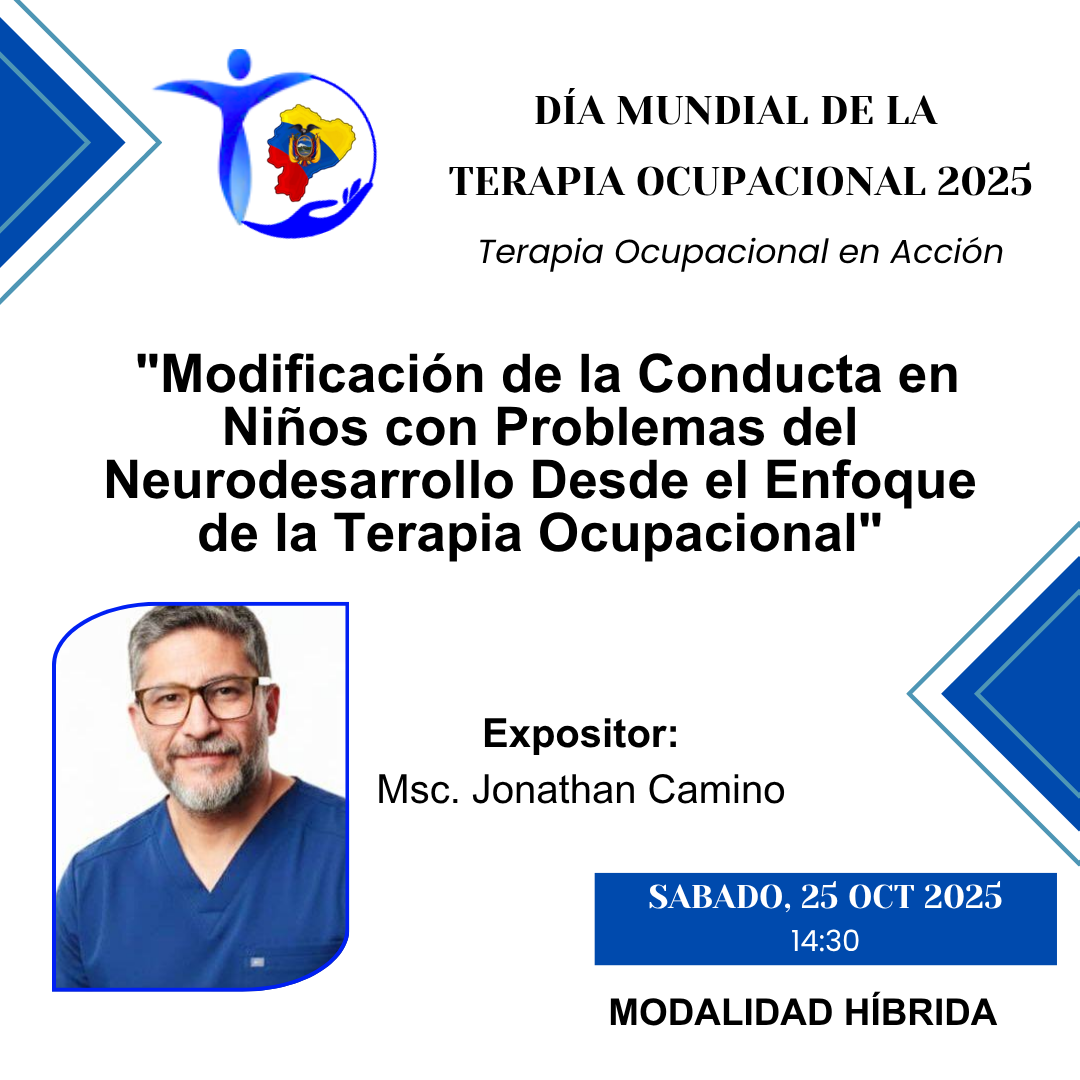 DÍA MUNDIAL DE LA TERAPIA OCUPACIONAL 2025

Terapia Ocupacional en Acción

"Modificación de la Conducta en Niños con Problemas del Neurodesarrollo Desde el Enfoque de la Terapia Ocupacional"

Expositor:
Msc. Jonathan Camino

SABADO, 25 OCT 2025
14:30

MODALIDAD HÍBRIDA